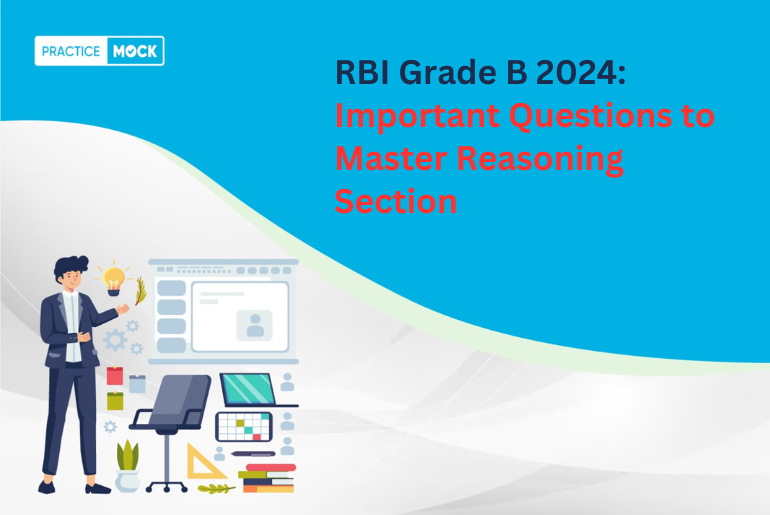 PRACTICE MOCK

RBI Grade B 2024: Important Questions to Master Reasoning Section